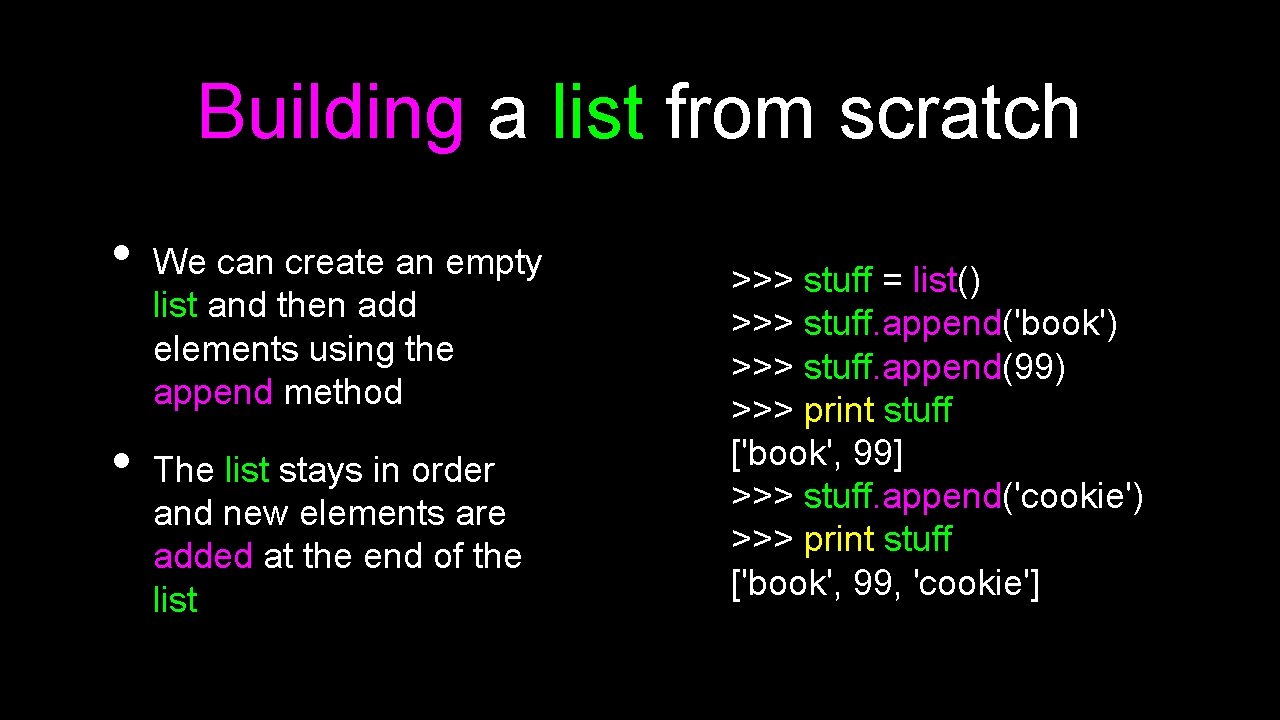 Building a list from scratch

• We can create an empty list and then add elements using the append method

• The list stays in order and new elements are added at the end of the list

>>> stuff = list()
>>> stuff.append('book')
>>> stuff.append(99)
>>> print stuff
['book', 99]
>>> stuff.append('cookie')
>>> print stuff
['book', 99, 'cookie']